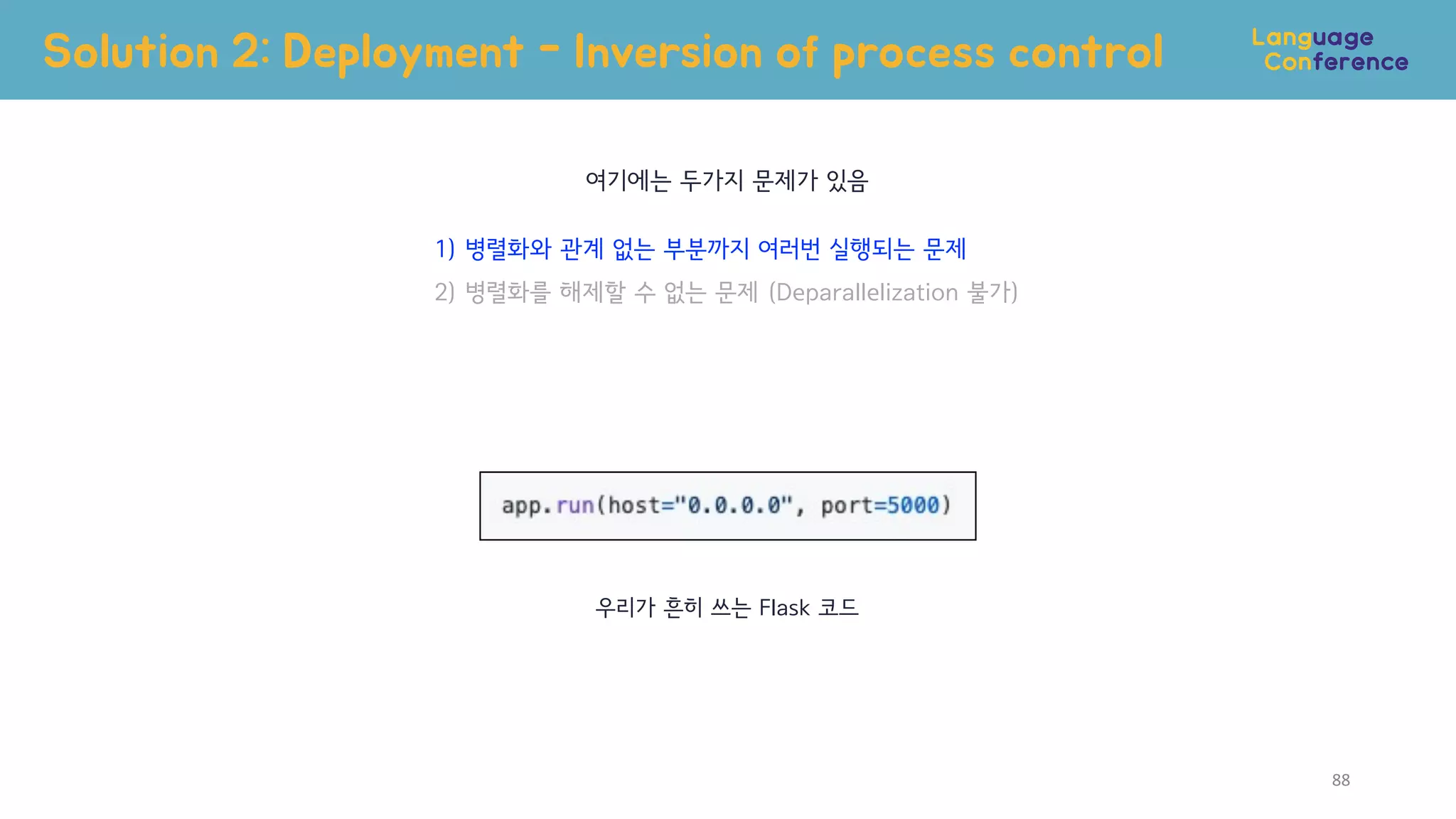 Solution 2: Deployment - Inversion of process control

Language Conference

여기에는 두가지 문제가 있음

1) 병렬화와 관계 없는 부분까지 여러번 실행되는 문제
2) 병렬화를 해제할 수 없는 문제 (Deparallelization 불가)

app.run(host="0.0.0.0", port=5000)

우리가 흔히 쓰는 Flask 코드

88